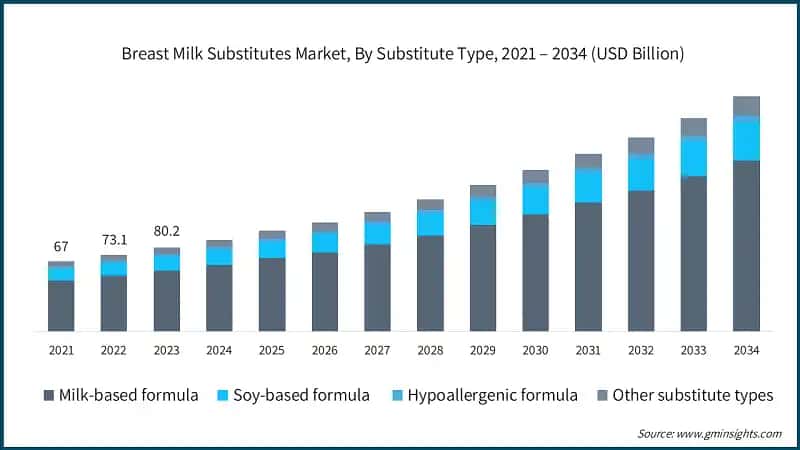 Breast Milk Substitutes Market, By Substitute Type, 2021 – 2034 (USD Billion)

67
73.1
80.2

2021 2022 2023 2024 2025 2026 2027 2028 2029 2030 2031 2032 2033 2034

Milk-based formula
Soy-based formula
Hypoallergenic formula
Other substitute types

Source: www.gminsights.com